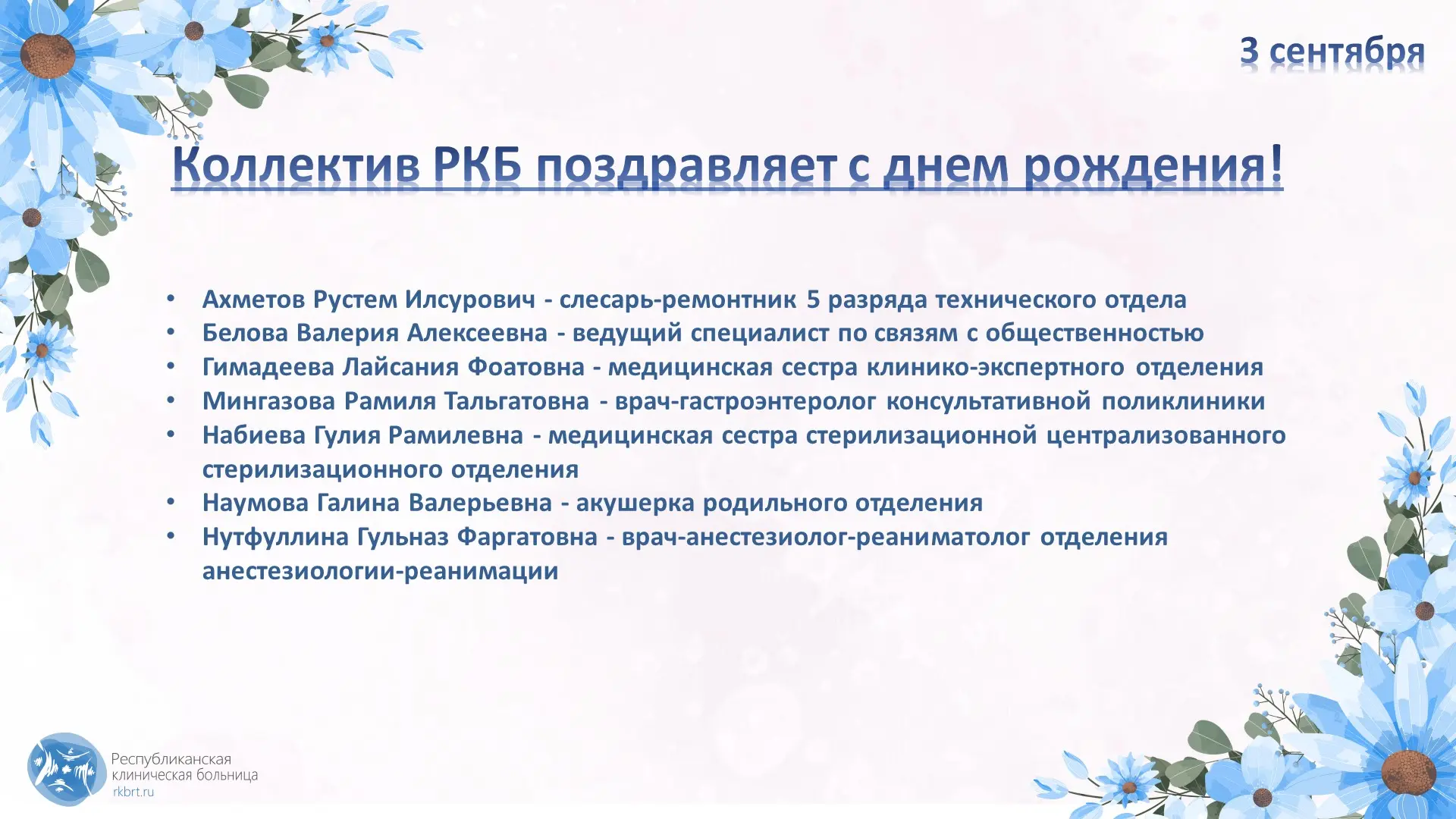 3 сентября

Коллектив РКБ поздравляет с днем рождения!

• Ахметов Рустем Илсурович - слесарь-ремонтник 5 разряда технического отдела
• Белова Валерия Алексеевна - ведущий специалист по связям с общественностью
• Гимадеева Лайсания Фоатовна - медицинская сестра клинико-экспертного отделения
• Мингазова Рамиля Тальгатовна - врач-гастроэнтеролог консультативной поликлиники
• Набиева Гулия Рамилевна - медицинская сестра стерилизационной централизованного стерилизационного отделения
• Наумова Галина Валерьевна - акушерка родильного отделения
• Нутфуллина Гульназ Фаргатовна - врач-анестезиолог-реаниматолог отделения анестезиологии-реанимации

Республиканская клиническая больница
rkbrt.ru